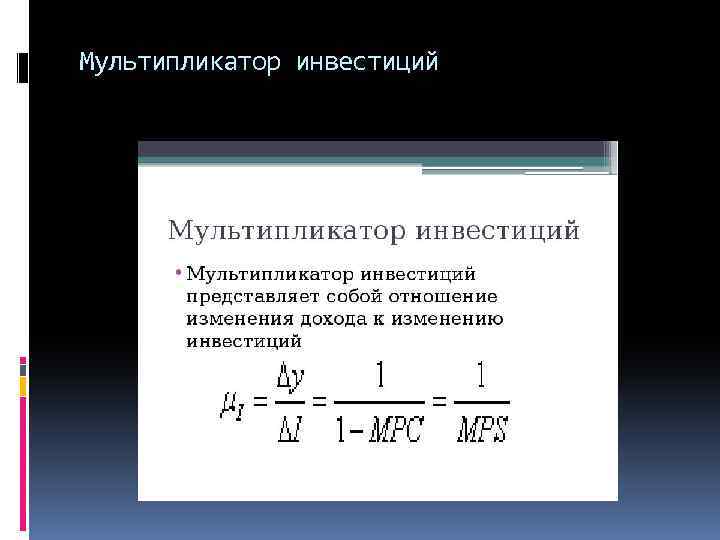 Мультипликатор инвестиций

Мультипликатор инвестиций

• Мультипликатор инвестиций представляет собой отношение изменения дохода к изменению инвестиций

$\mu_I = \frac{\Delta y}{\Delta I} = \frac{1}{1-MPC} = \frac{1}{MPS}$